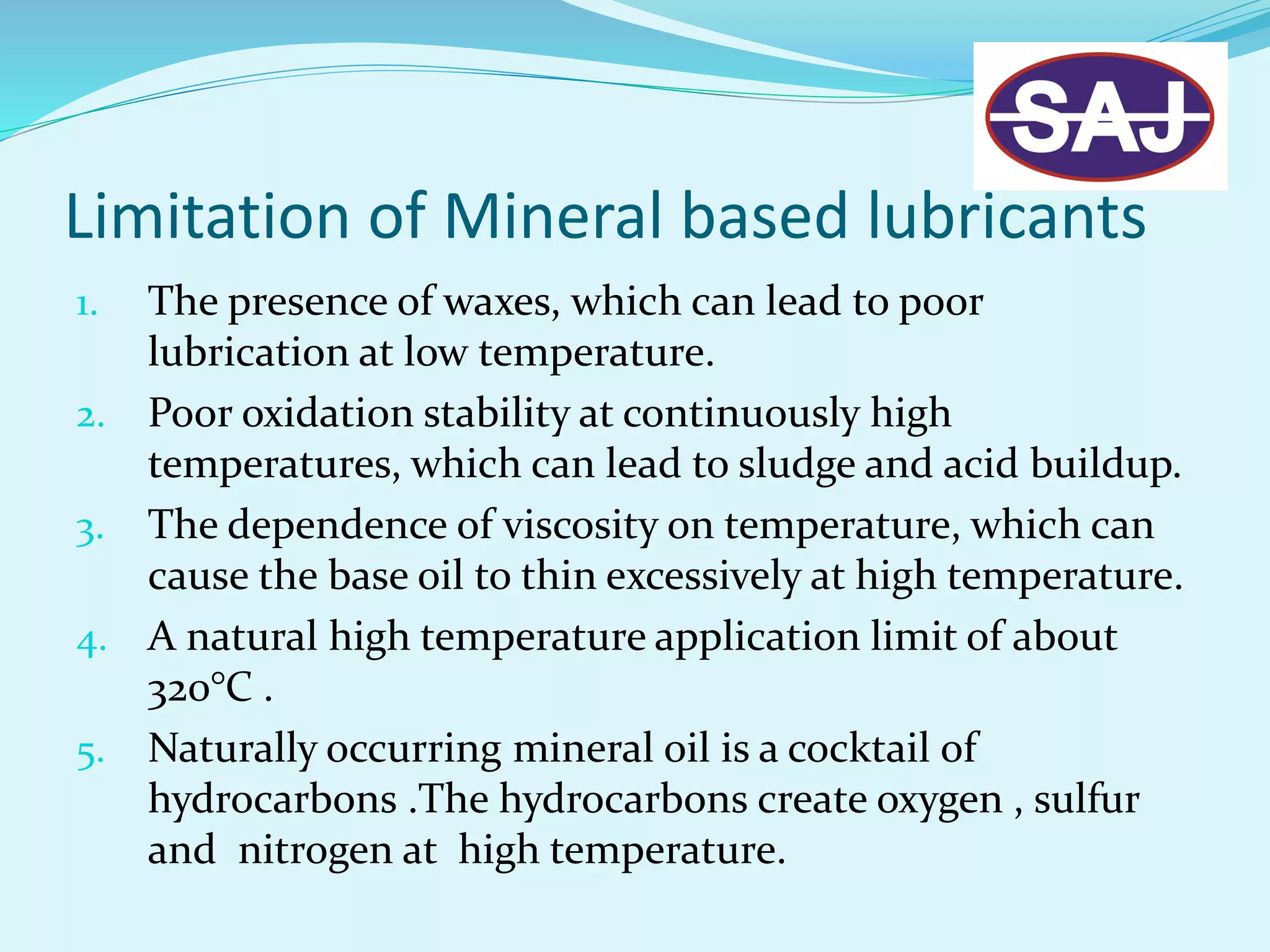 SAJ

Limitation of Mineral based lubricants

1. The presence of waxes, which can lead to poor lubrication at low temperature.
2. Poor oxidation stability at continuously high temperatures, which can lead to sludge and acid buildup.
3. The dependence of viscosity on temperature, which can cause the base oil to thin excessively at high temperature.
4. A natural high temperature application limit of about 320°C .
5. Naturally occurring mineral oil is a cocktail of hydrocarbons .The hydrocarbons create oxygen , sulfur and nitrogen at high temperature.